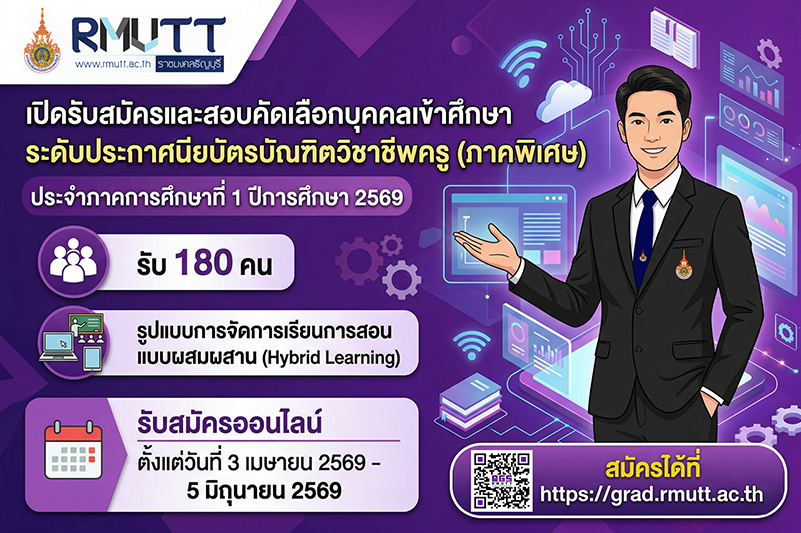 RMUTT
www.rmutt.ac.th ราชมงคลธัญบุรี

เปิดรับสมัครและสอบคัดเลือกบุคคลเข้าศึกษา
ระดับประกาศนียบัตรบัณฑิตวิชาชีพครู (ภาคพิเศษ)

ประจำภาคการศึกษาที่ 1 ปีการศึกษา 2569

รับ 180 คน

รูปแบบการจัดการเรียนการสอน แบบผสมผสาน (Hybrid Learning)

รับสมัครออนไลน์
ตั้งแต่วันที่ 3 เมษายน 2569 - 5 มิถุนายน 2569

สมัครได้ที่
https://grad.rmutt.ac.th